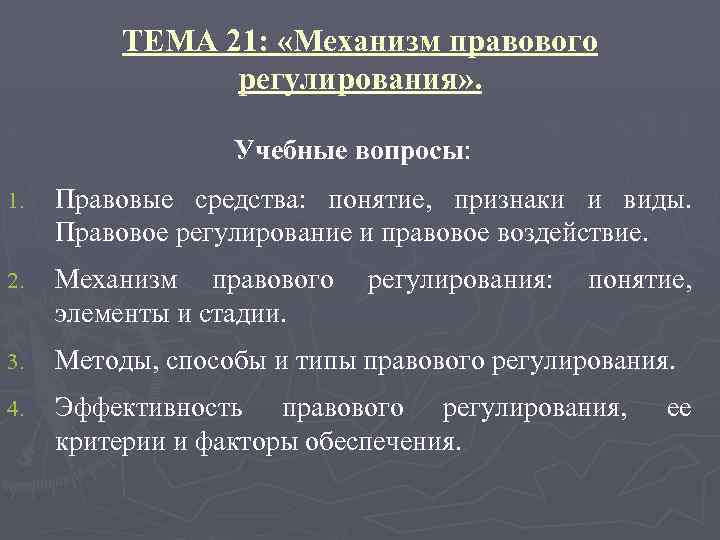 ТЕМА 21: «Механизм правового регулирования».

Учебные вопросы:

1. Правовые средства: понятие, признаки и виды. Правовое регулирование и правовое воздействие.
2. Механизм правового регулирования: понятие, элементы и стадии.
3. Методы, способы и типы правового регулирования.
4. Эффективность правового регулирования, ее критерии и факторы обеспечения.